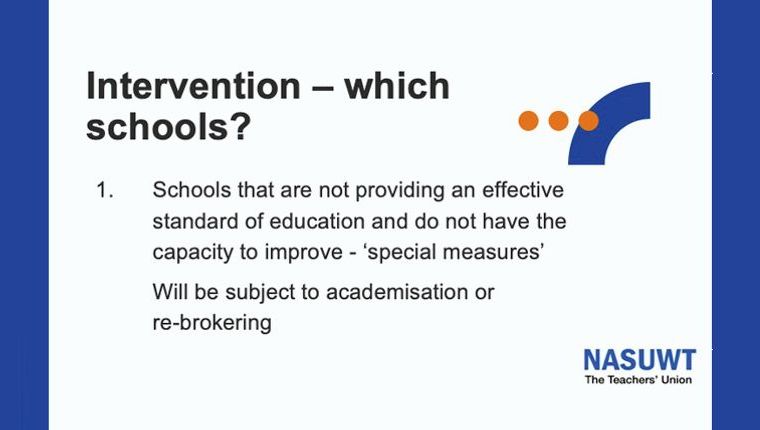 Intervention – which schools?

1. Schools that are not providing an effective standard of education and do not have the capacity to improve - ‘special measures’

Will be subject to academisation or re-brokering

NASUWT
The Teachers' Union